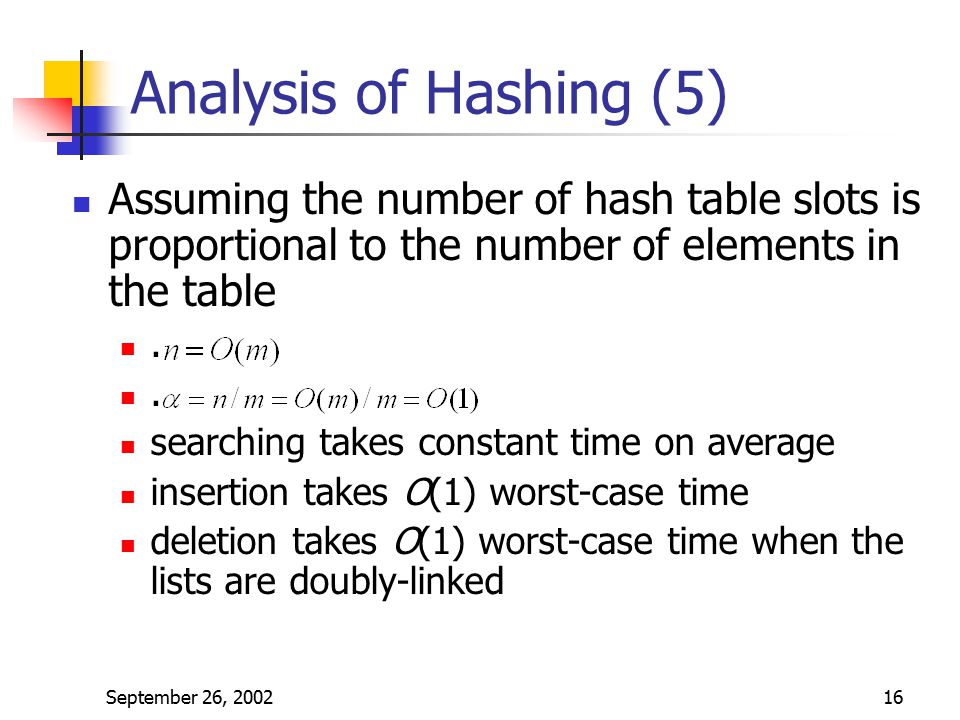 Analysis of Hashing (5)

Assuming the number of hash table slots is proportional to the number of elements in the table

. $n = O(m)$

. $\alpha = n/m = O(m)/m = O(1)$

searching takes constant time on average

insertion takes $O(1)$ worst-case time

deletion takes $O(1)$ worst-case time when the lists are doubly-linked

September 26, 2002

16